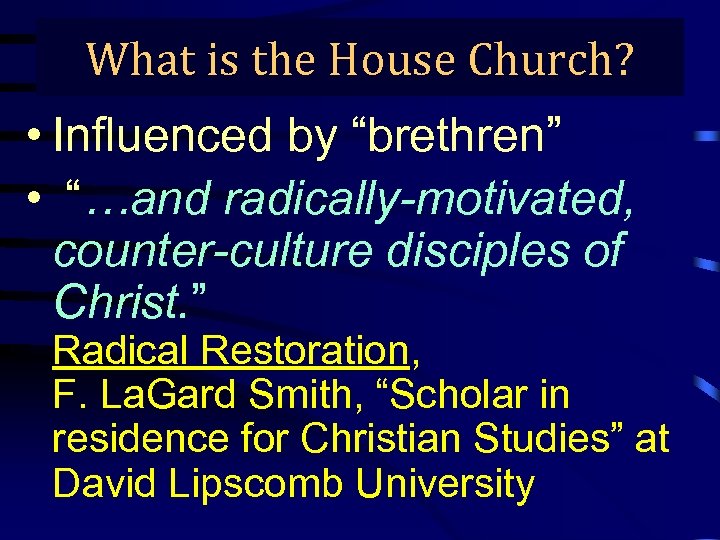 What is the House Church?

• Influenced by “brethren”

• “…and radically-motivated, counter-culture disciples of Christ.”

Radical Restoration, F. LaGard Smith, “Scholar in residence for Christian Studies” at David Lipscomb University